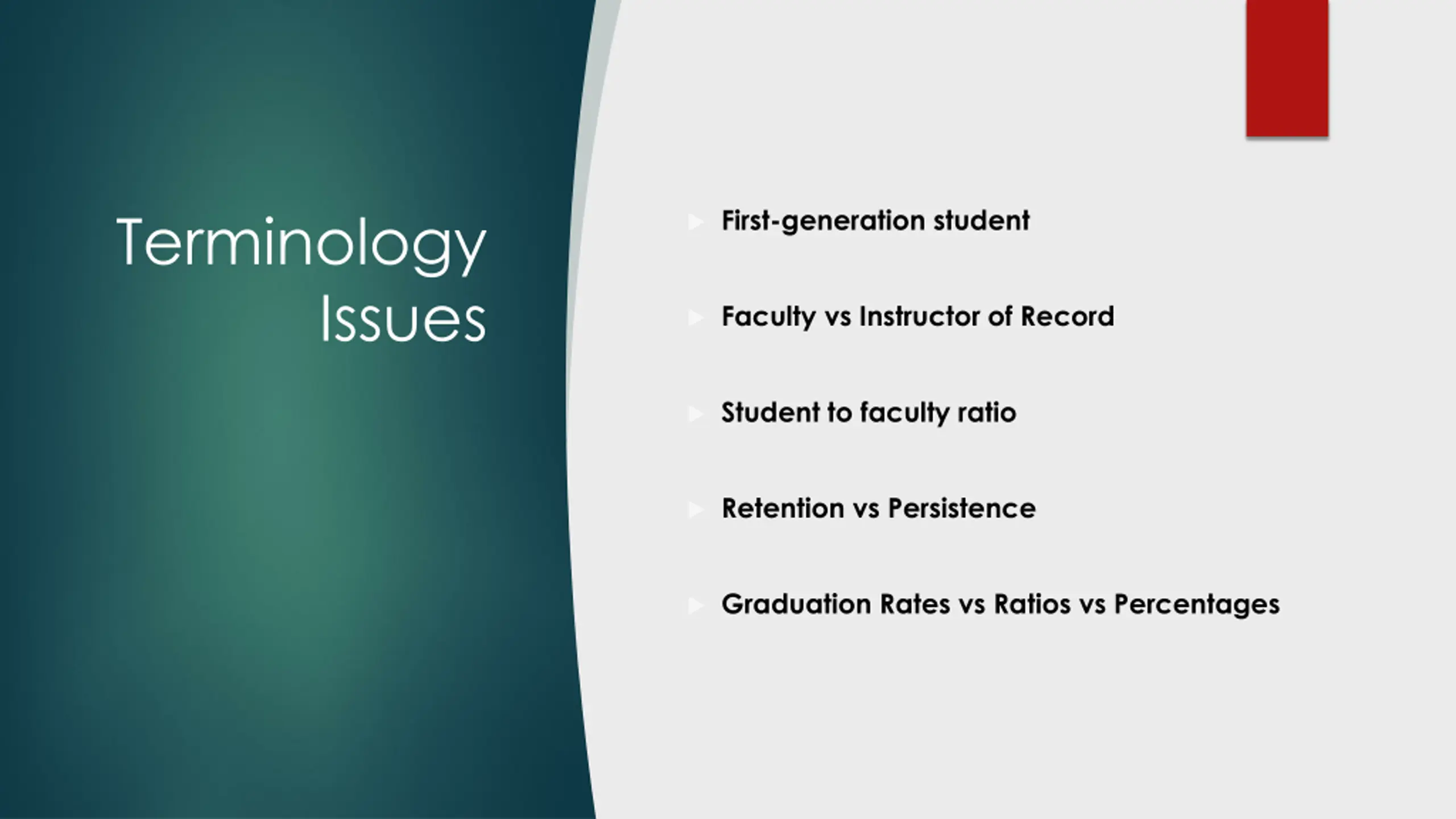 Terminology Issues

First-generation student

Faculty vs Instructor of Record

Student to faculty ratio

Retention vs Persistence

Graduation Rates vs Ratios vs Percentages